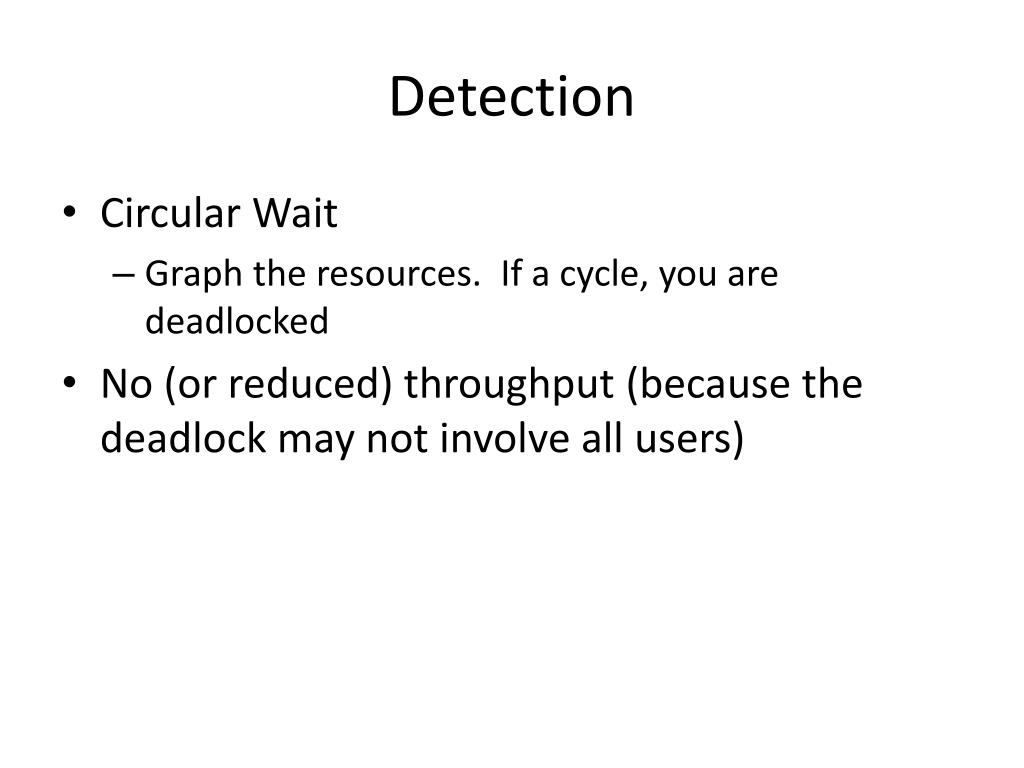 Detection

• Circular Wait
– Graph the resources. If a cycle, you are deadlocked

• No (or reduced) throughput (because the deadlock may not involve all users)